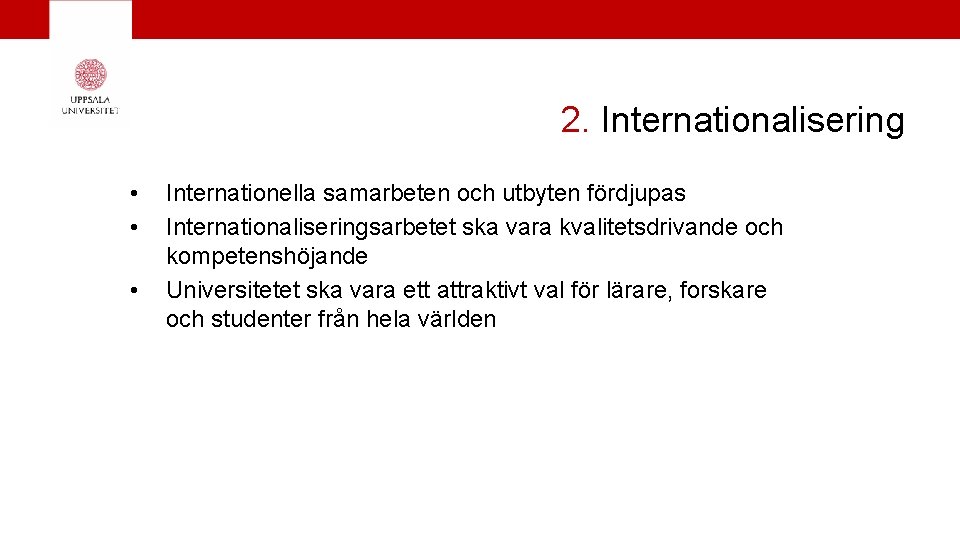 UPPSALA UNIVERSITET

2. Internationalisering

• Internationella samarbeten och utbyten fördjupas
• Internationaliseringsarbetet ska vara kvalitetsdrivande och kompetenshöjande
• Universitetet ska vara ett attraktivt val för lärare, forskare och studenter från hela världen